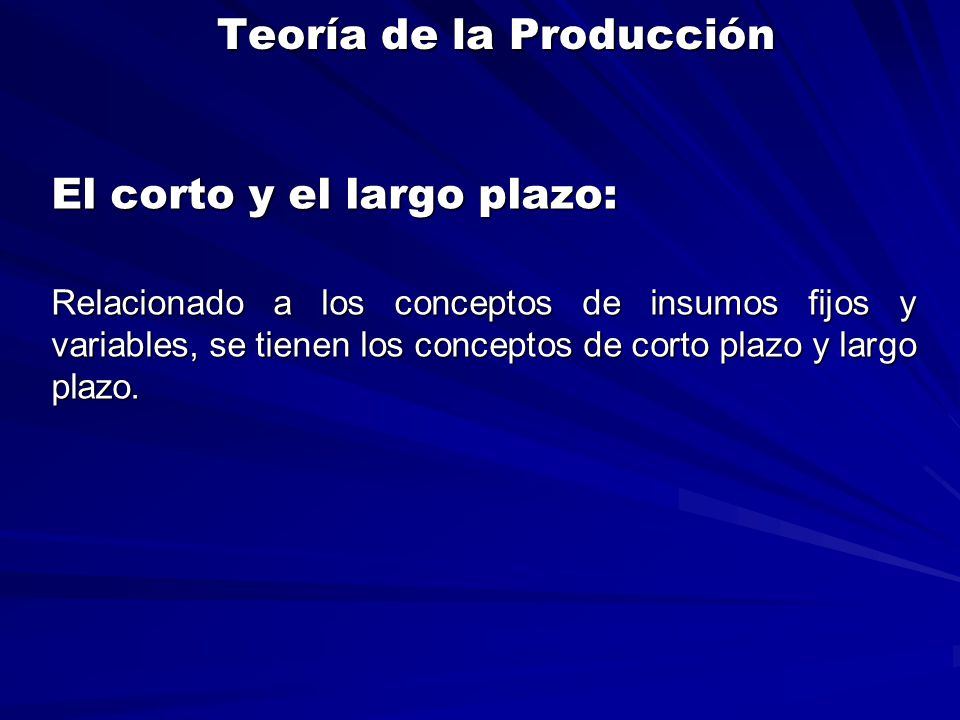 Teoría de la Producción

El corto y el largo plazo:

Relacionado a los conceptos de insumos fijos y variables, se tienen los conceptos de corto plazo y largo plazo.